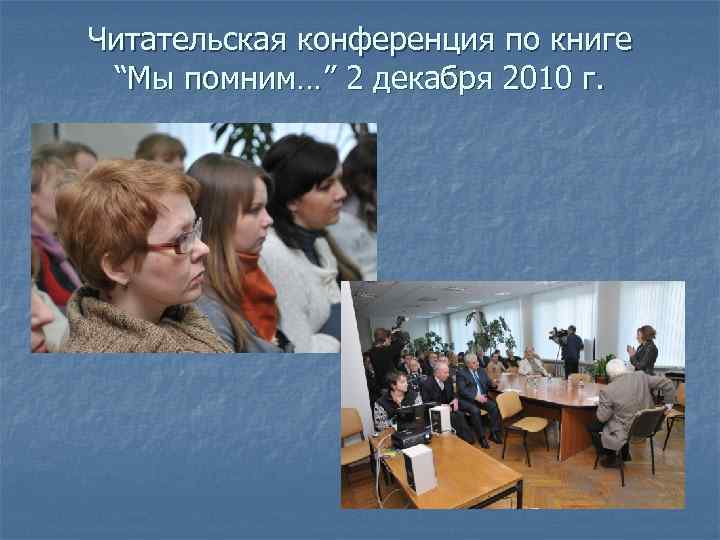 Читательская конференция по книге “Мы помним…” 2 декабря 2010 г.